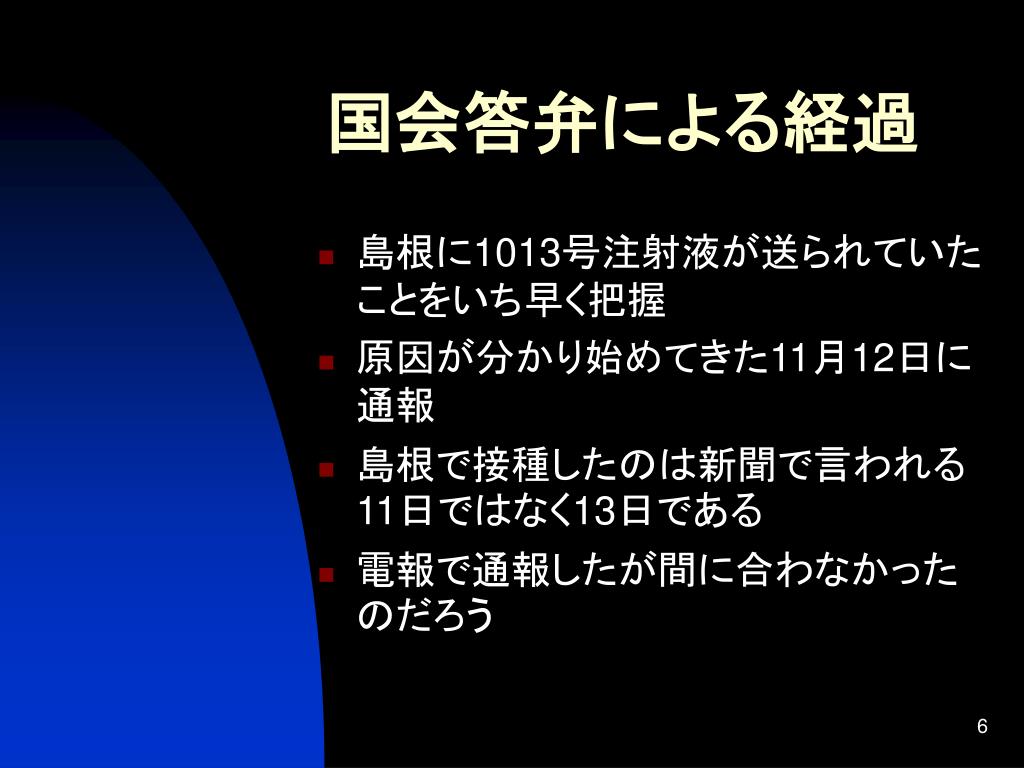 国会答弁による経過

- 島根に1013号注射液が送られていたことをいち早く把握
- 原因が分かり始めてきた11月12日に通報
- 島根で接種したのは新聞で言われる11日ではなく13日である
- 電報で通報したが間に合わなかったのだろう

6